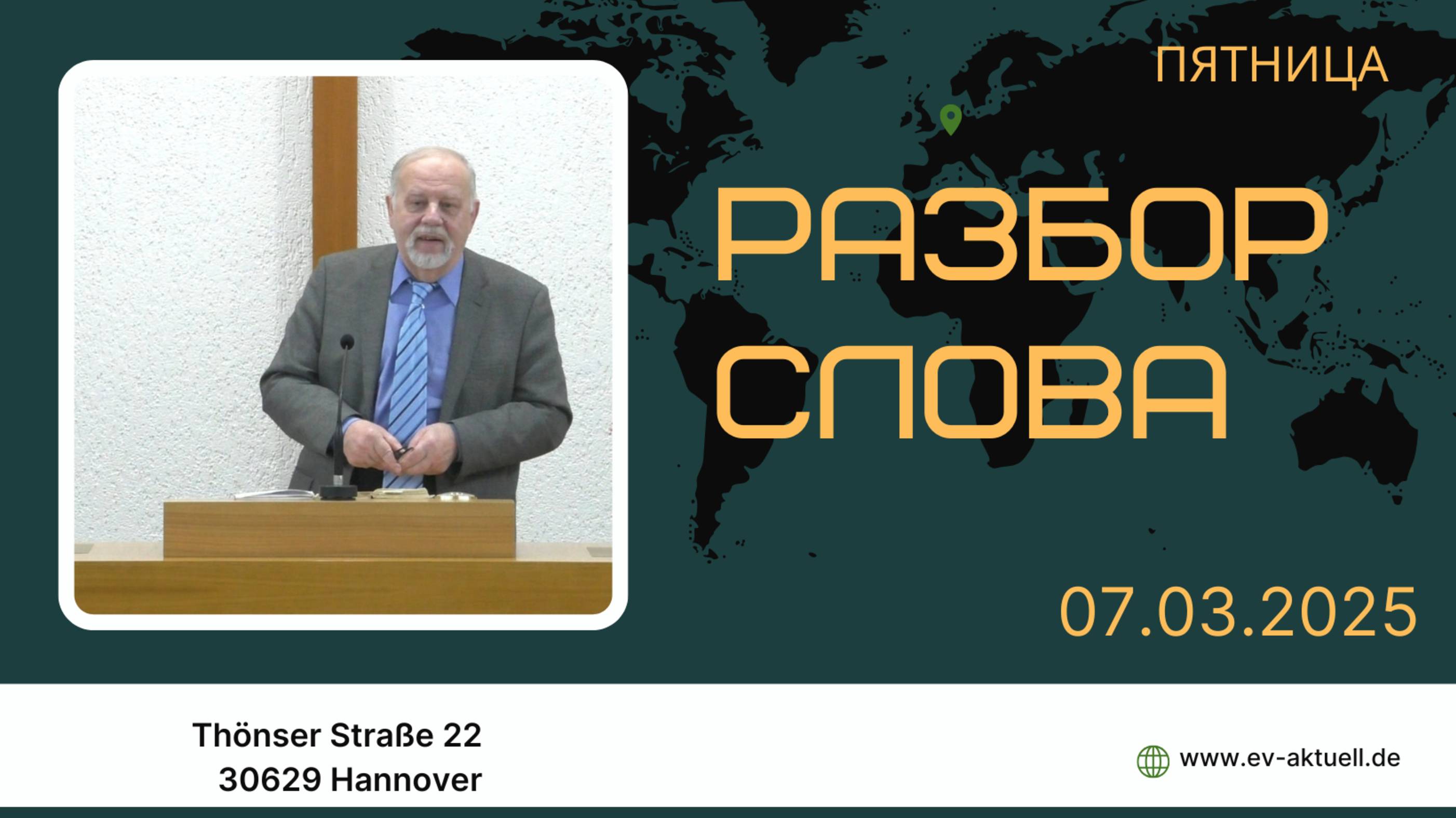 ПЯТНИЦА

РАЗБОР СЛОВА

07.03.2025

Thönser Straße 22
30629 Hannover

www.ev-aktuell.de